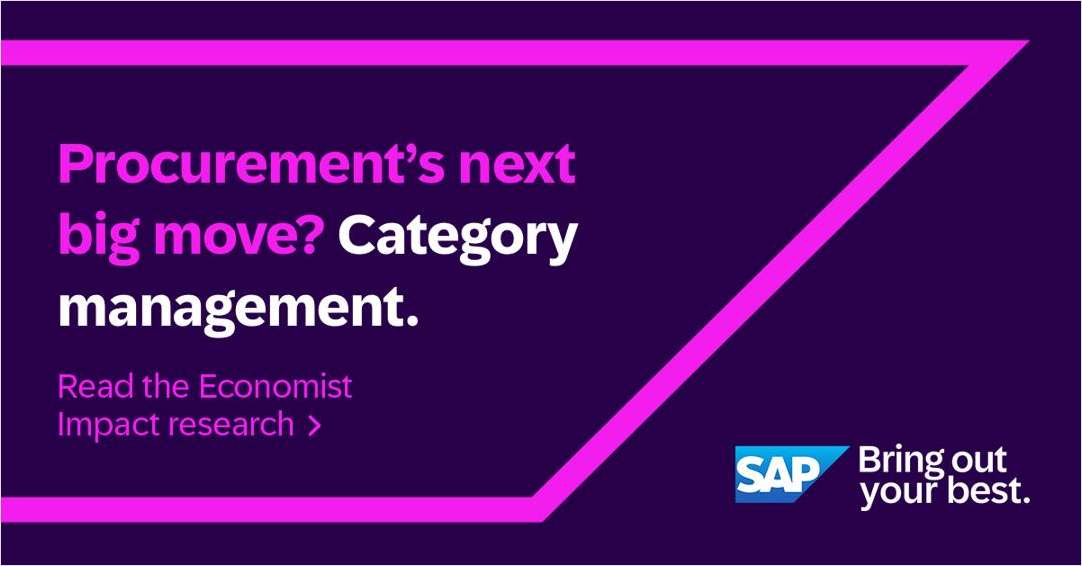 Procurement's next big move? Category management.

Read the Economist Impact research >

SAP

Bring out your best.